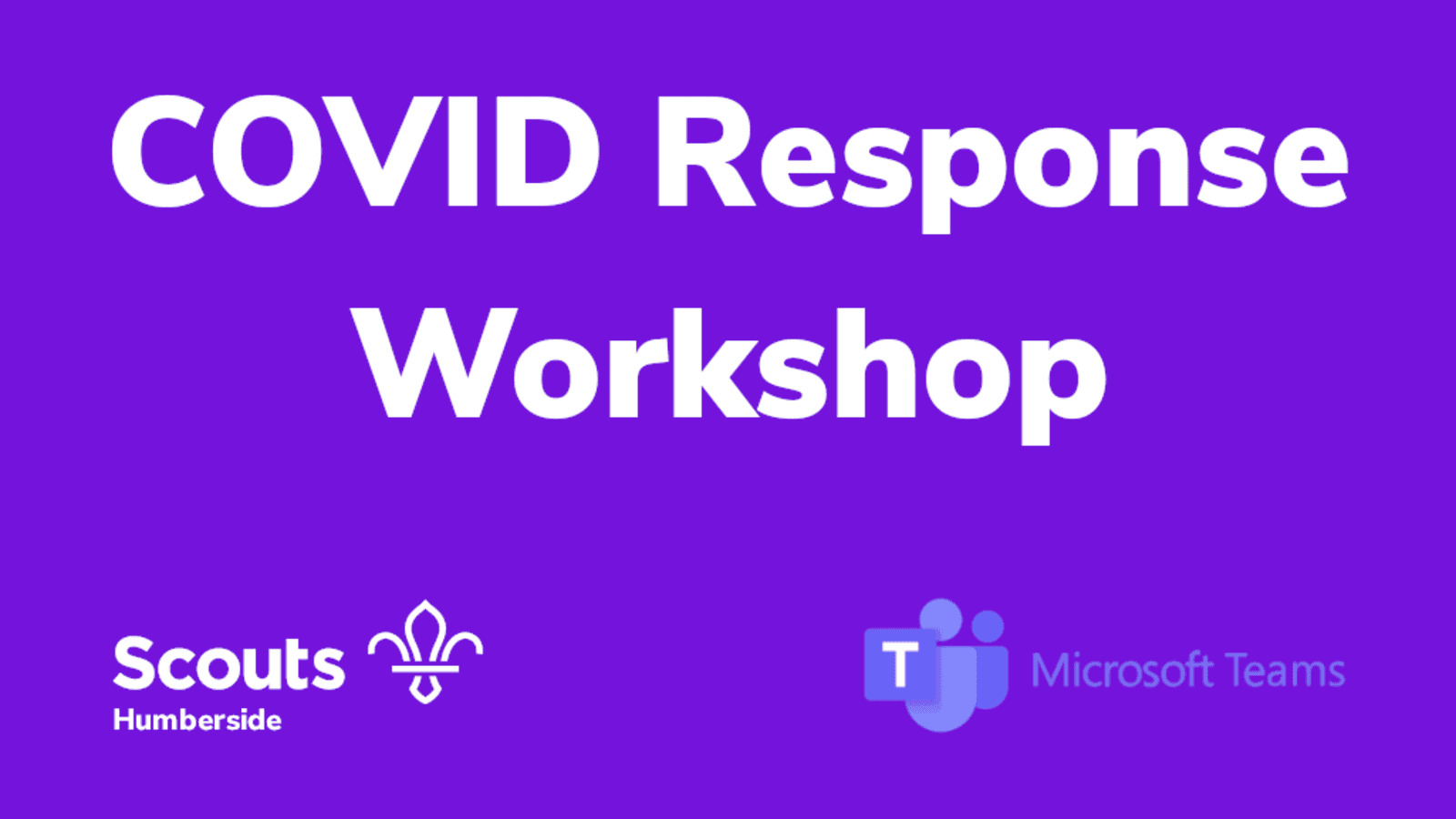 COVID Response Workshop

Scouts
Humberside

T

Microsoft Teams